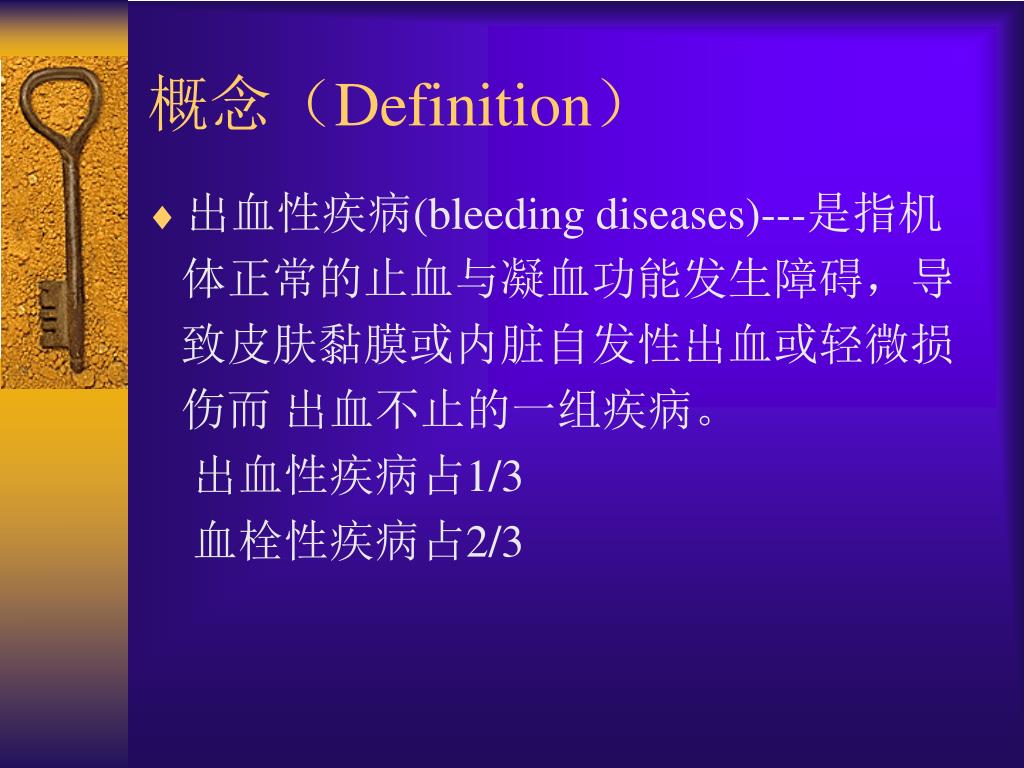 概念（Definition）

♦ 出血性疾病(bleeding diseases)---是指机体正常的止血与凝血功能发生障碍，导致皮肤黏膜或内脏自发性出血或轻微损伤而 出血不止的一组疾病。

出血性疾病占1/3

血栓性疾病占2/3